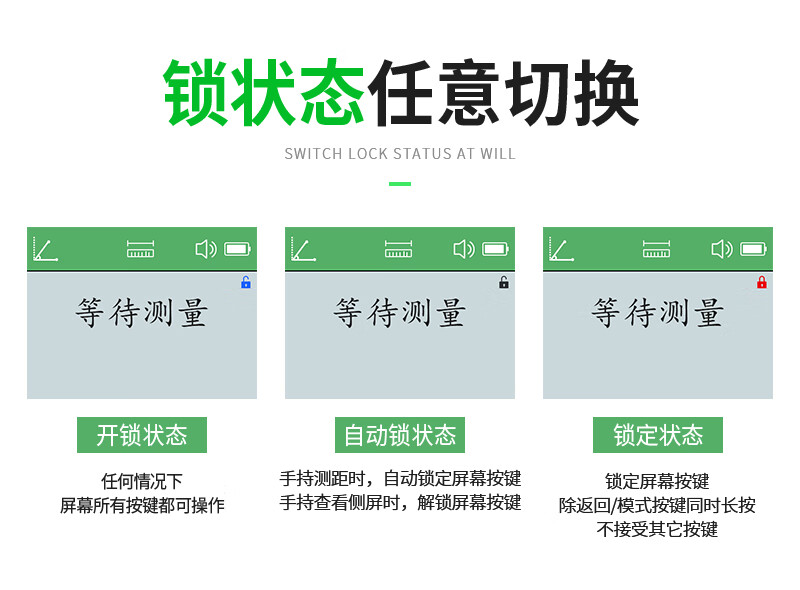 锁状态任意切换

SWITCH LOCK STATUS AT WILL

等待测量

开锁状态

任何情况下
屏幕所有按键都可操作

等待测量

自动锁状态

手持测距时，自动锁定屏幕按键
手持查看侧屏时，解锁屏幕按键

等待测量

锁定状态

锁定屏幕按键
除返回/模式按键同时长按
不接受其它按键